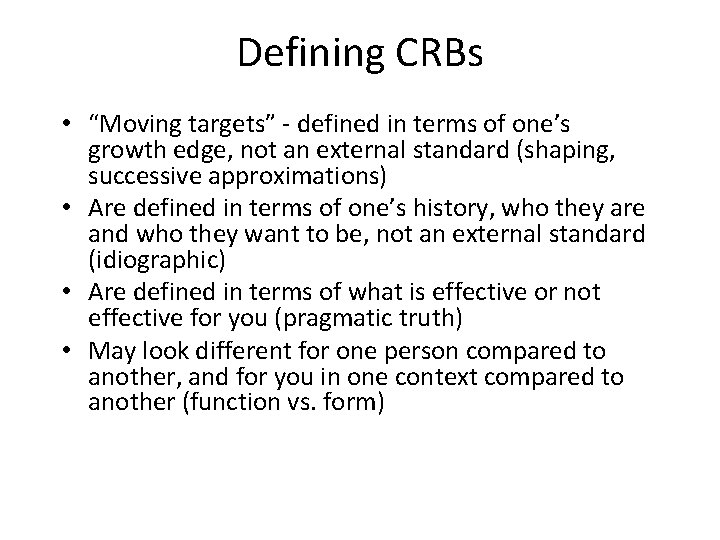 Defining CRBs

• “Moving targets” - defined in terms of one’s growth edge, not an external standard (shaping, successive approximations)
• Are defined in terms of one’s history, who they are and who they want to be, not an external standard (idiographic)
• Are defined in terms of what is effective or not effective for you (pragmatic truth)
• May look different for one person compared to another, and for you in one context compared to another (function vs. form)